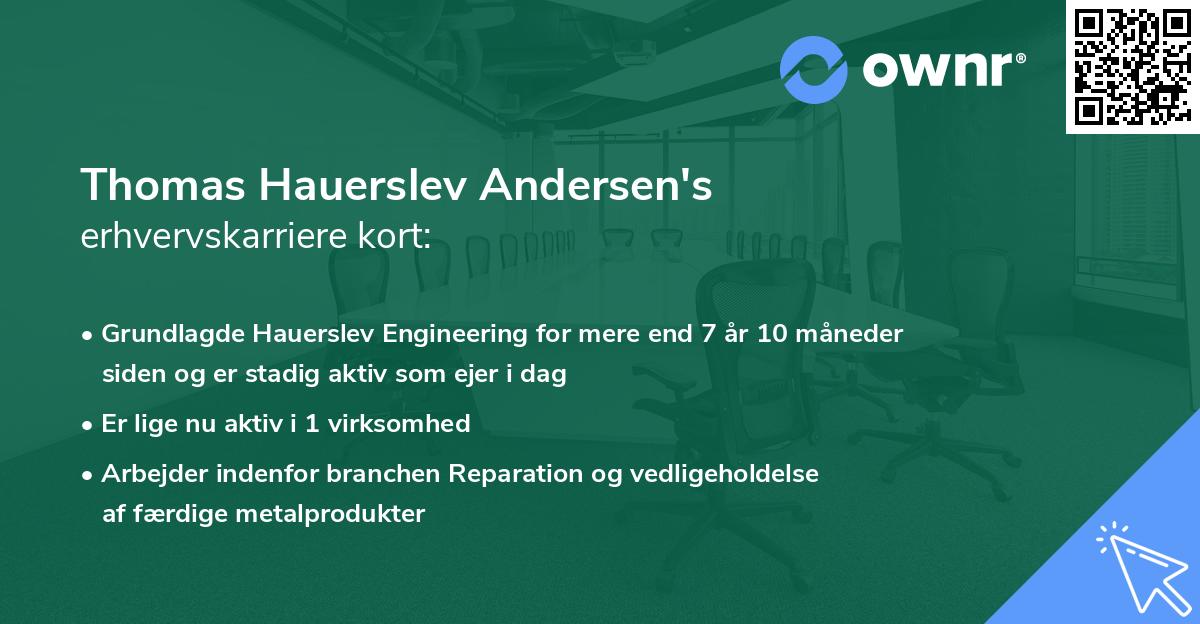 ownr®

Thomas Hauerslev Andersen's
erhvervskarriere kort:

• Grundlagde Hauerslev Engineering for mere end 7 år 10 måneder siden og er stadig aktiv som ejer i dag

• Er lige nu aktiv i 1 virksomhed

• Arbejder indenfor branchen Reparation og vedligeholdelse af færdige metalprodukter